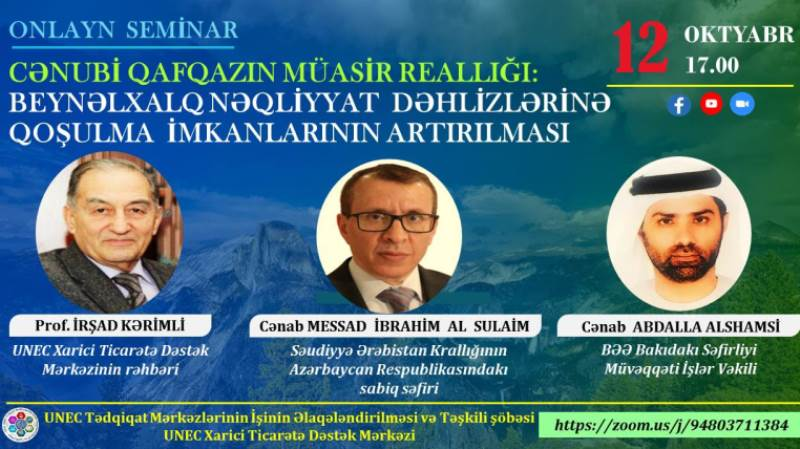 ONLAYN SEMİNAR

12 OKTYABR 17.00

CƏNUBİ QAFQAZIN MÜASİR REALLIĞI: BEYNƏLXALQ NƏQLİYYAT DƏHLİZLƏRİNƏ QOŞULMA İMKANLARININ ARTIRILMASI

Prof. İRŞAD KƏRİMLİ
UNEC Xarici Ticarətə Dəstək Mərkəzinin rəhbəri

Cənab MESSAD İBRAHİM AL SULAİM
Səudiyyə Ərəbistan Krallığının Azərbaycan Respublikasındakı sabiq səfiri

Cənab ABDALLA ALSHAMSİ
BƏƏ Bakıdakı Səfirliyi Müvəqqəti İşlər Vəkili

UNEC Tədqiqat Mərkəzlərinin İşinin Əlaqələndirilməsi və Təşkili şöbəsi
UNEC Xarici Ticarətə Dəstək Mərkəzi

https://zoom.us/j/94803711384